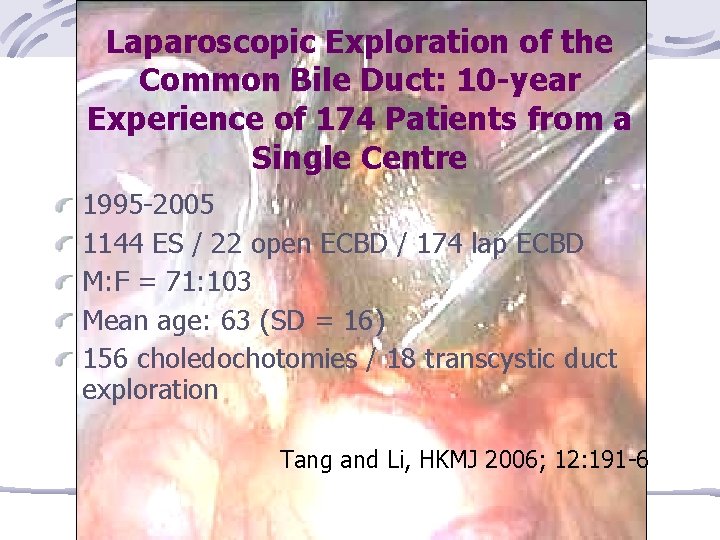 Laparoscopic Exploration of the Common Bile Duct: 10-year Experience of 174 Patients from a Single Centre

1995-2005

1144 ES / 22 open ECBD / 174 lap ECBD

M:F = 71:103

Mean age: 63 (SD = 16)

156 choledochotomies / 18 transcystic duct exploration

Tang and Li, HKMJ 2006; 12:191-6